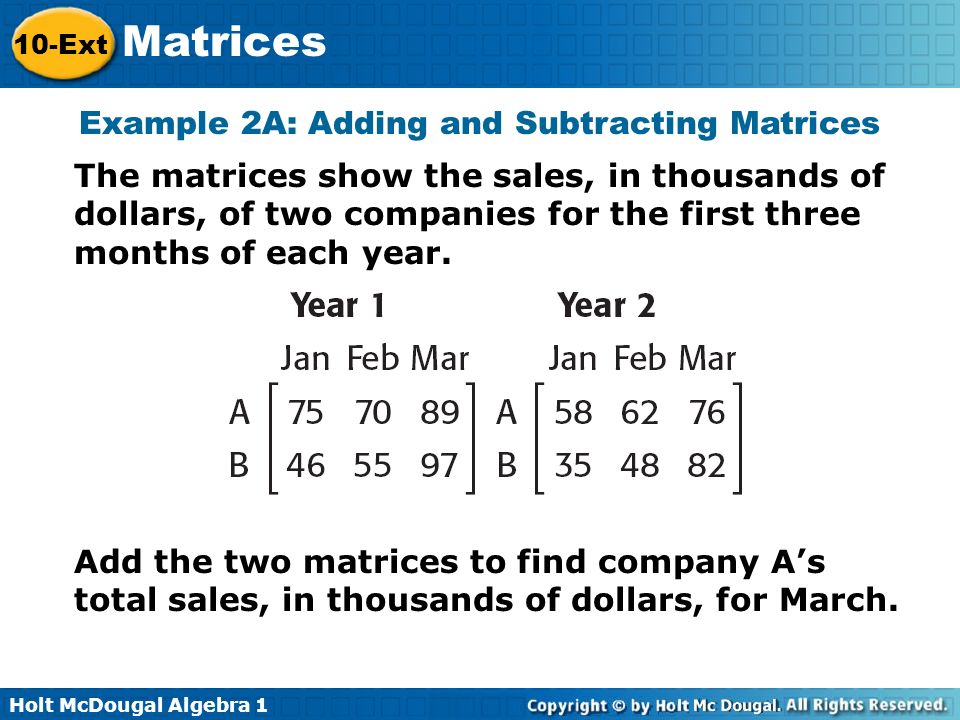 10-Ext Matrices

Example 2A: Adding and Subtracting Matrices

The matrices show the sales, in thousands of dollars, of two companies for the first three months of each year.

Year 1

| | Jan | Feb | Mar |
|---|---|---|---|
| A | 75 | 70 | 89 |
| B | 46 | 55 | 97 |

Year 2

| | Jan | Feb | Mar |
|---|---|---|---|
| A | 58 | 62 | 76 |
| B | 35 | 48 | 82 |

Add the two matrices to find company A's total sales, in thousands of dollars, for March.

Holt McDougal Algebra 1

Copyright © by Holt Mc Dougal. All Rights Reserved.